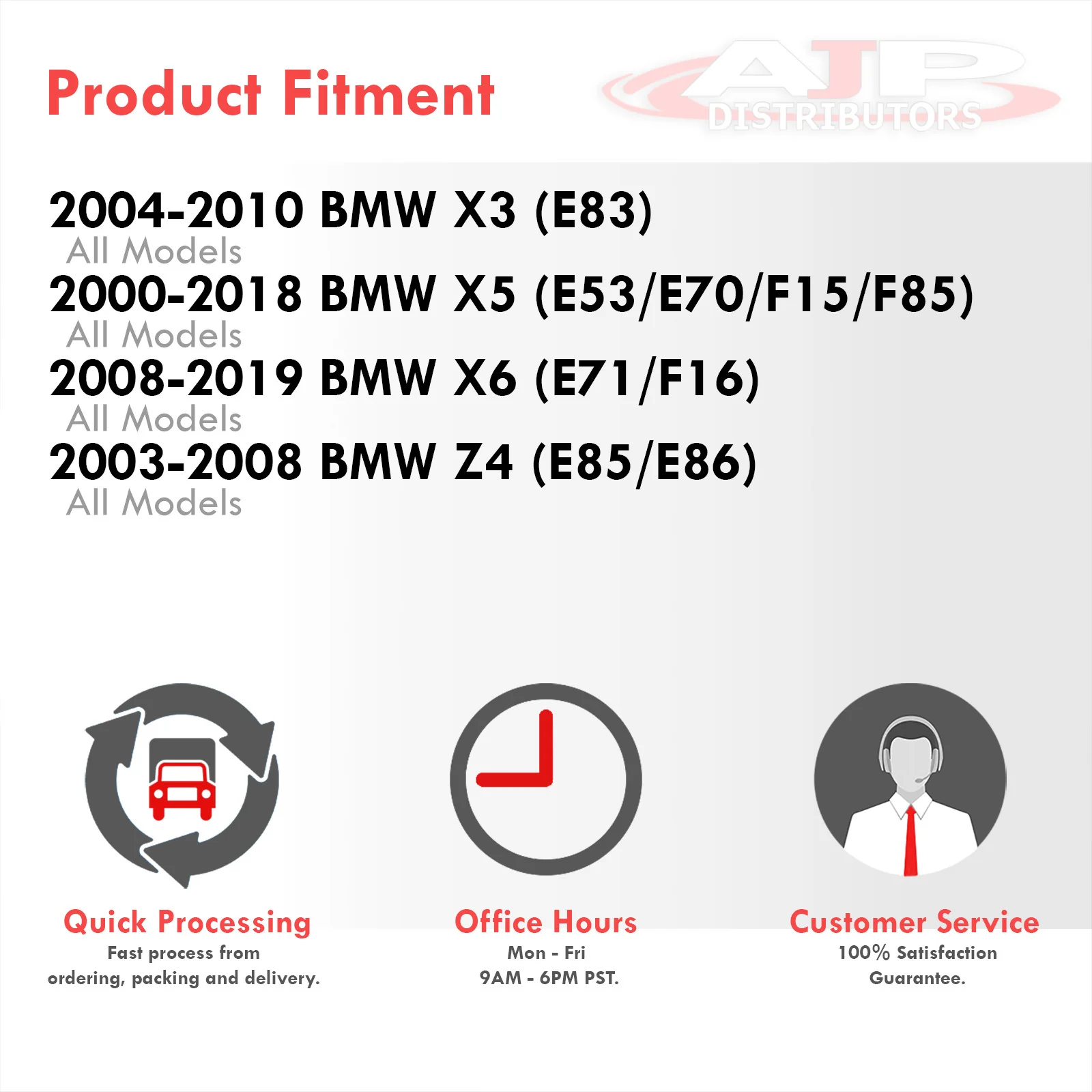 Product Fitment

AJP DISTRIBUTORS

2004-2010 BMW X3 (E83)
All Models
2000-2018 BMW X5 (E53/E70/F15/F85)
All Models
2008-2019 BMW X6 (E71/F16)
All Models
2003-2008 BMW Z4 (E85/E86)
All Models

Quick Processing
Fast process from ordering, packing and delivery.

Office Hours
Mon - Fri
9AM - 6PM PST.

Customer Service
100% Satisfaction Guarantee.